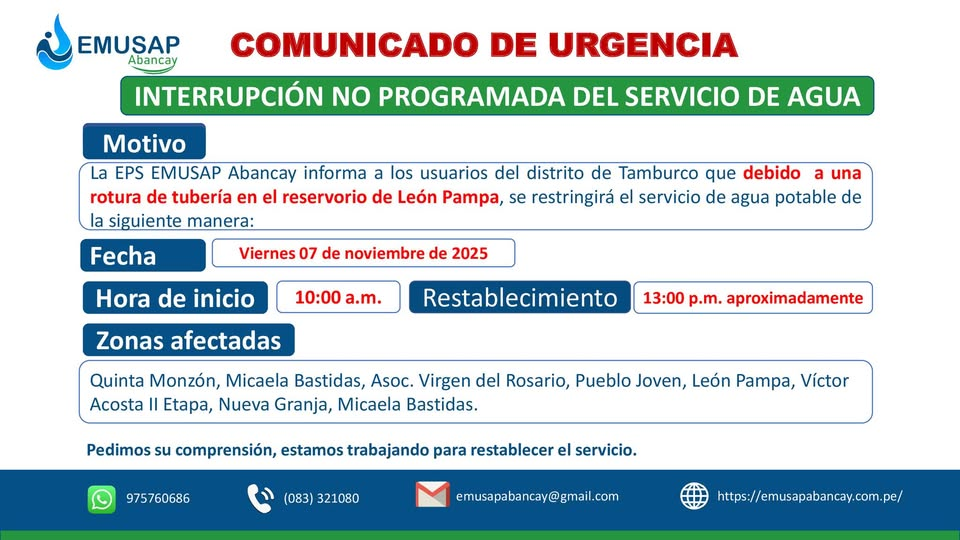 EMUSAP
Abancay

COMUNICADO DE URGENCIA

INTERRUPCIÓN NO PROGRAMADA DEL SERVICIO DE AGUA

Motivo

La EPS EMUSAP Abancay informa a los usuarios del distrito de Tamburco que debido a una rotura de tubería en el reservorio de León Pampa, se restringirá el servicio de agua potable de la siguiente manera:

Fecha
Viernes 07 de noviembre de 2025

Hora de inicio
10:00 a.m.
Restablecimiento
13:00 p.m. aproximadamente

Zonas afectadas

Quinta Monzón, Micaela Bastidas, Asoc. Virgen del Rosario, Pueblo Joven, León Pampa, Víctor Acosta II Etapa, Nueva Granja, Micaela Bastidas.

Pedimos su comprensión, estamos trabajando para restablecer el servicio.

975760686
(083) 321080
emusapabancay@gmail.com
https://emusapabancay.com.pe/